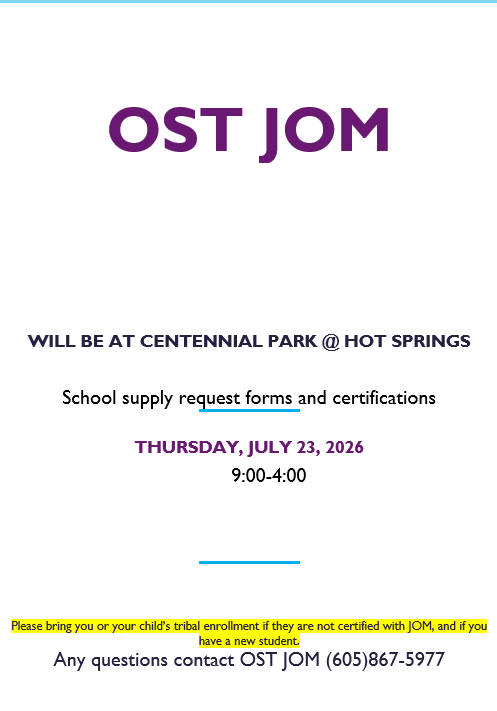 OST JOM

WILL BE AT CENTENNIAL PARK @ HOT SPRINGS

School supply request forms and certifications

THURSDAY, JULY 23, 2026
9:00-4:00

Please bring you or your child's tribal enrollment if they are not certified with JOM, and if you have a new student.

Any questions contact OST JOM (605)867-5977